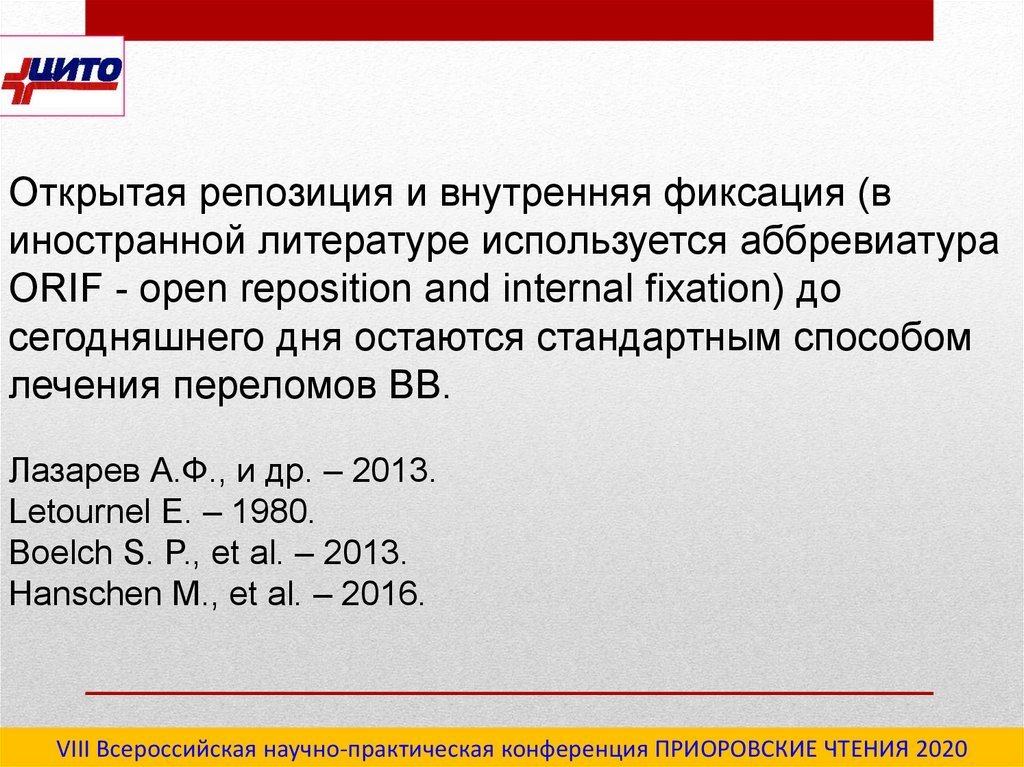 ЦИТО

Открытая репозиция и внутренняя фиксация (в иностранной литературе используется аббревиатура ORIF - open reposition and internal fixation) до сегодняшнего дня остаются стандартным способом лечения переломов ВВ.

Лазарев А.Ф., и др. – 2013.
Letournel E. – 1980.
Boelch S. P., et al. – 2013.
Hanschen M., et al. – 2016.

VIII Всероссийская научно-практическая конференция ПРИОРОВСКИЕ ЧТЕНИЯ 2020